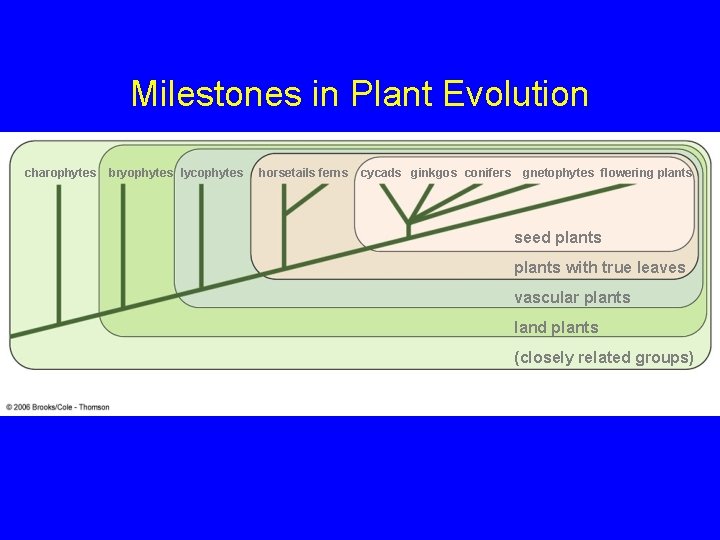 Milestones in Plant Evolution

charophytes bryophytes lycophytes horsetails ferns cycads ginkgos conifers gnetophytes flowering plants

seed plants

plants with true leaves

vascular plants

land plants

(closely related groups)

© 2006 Brooks/Cole - Thomson